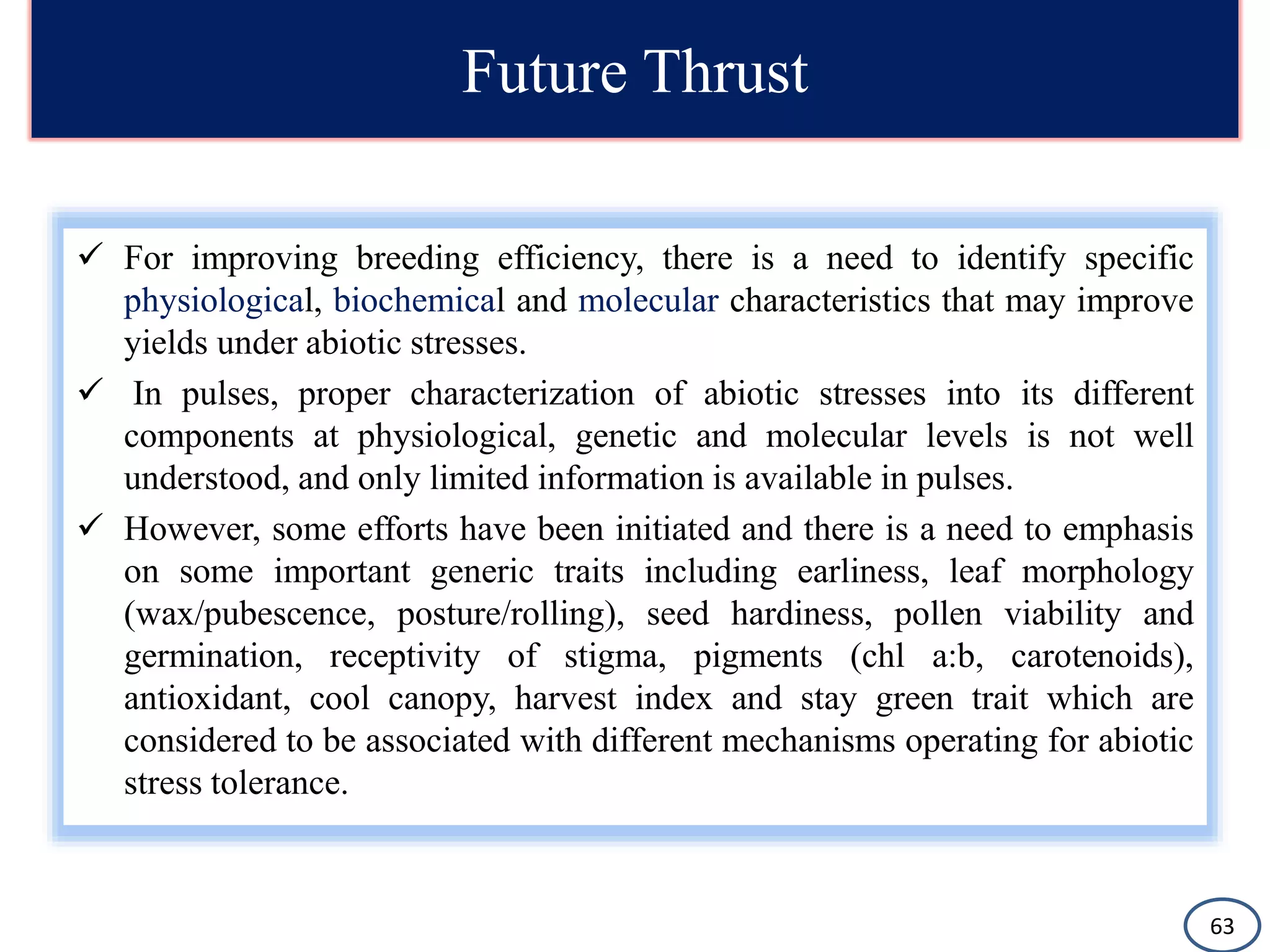 Future Thrust

✓ For improving breeding efficiency, there is a need to identify specific physiological, biochemical and molecular characteristics that may improve yields under abiotic stresses.

✓ In pulses, proper characterization of abiotic stresses into its different components at physiological, genetic and molecular levels is not well understood, and only limited information is available in pulses.

✓ However, some efforts have been initiated and there is a need to emphasis on some important generic traits including earliness, leaf morphology (wax/pubescence, posture/rolling), seed hardiness, pollen viability and germination, receptivity of stigma, pigments (chl a:b, carotenoids), antioxidant, cool canopy, harvest index and stay green trait which are considered to be associated with different mechanisms operating for abiotic stress tolerance.

63